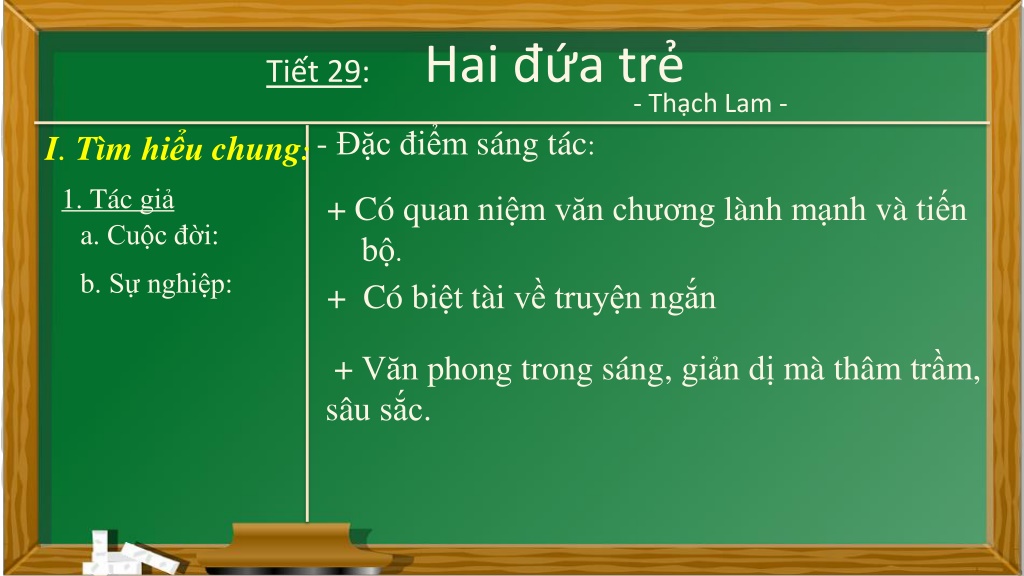 Tiết 29: Hai đứa trẻ

- Thạch Lam -

I. Tìm hiểu chung:

1. Tác giả

a. Cuộc đời:

b. Sự nghiệp:

- Đặc điểm sáng tác:

+ Có quan niệm văn chương lành mạnh và tiến bộ.

+ Có biệt tài về truyện ngắn

+ Văn phong trong sáng, giản dị mà thâm trầm, sâu sắc.